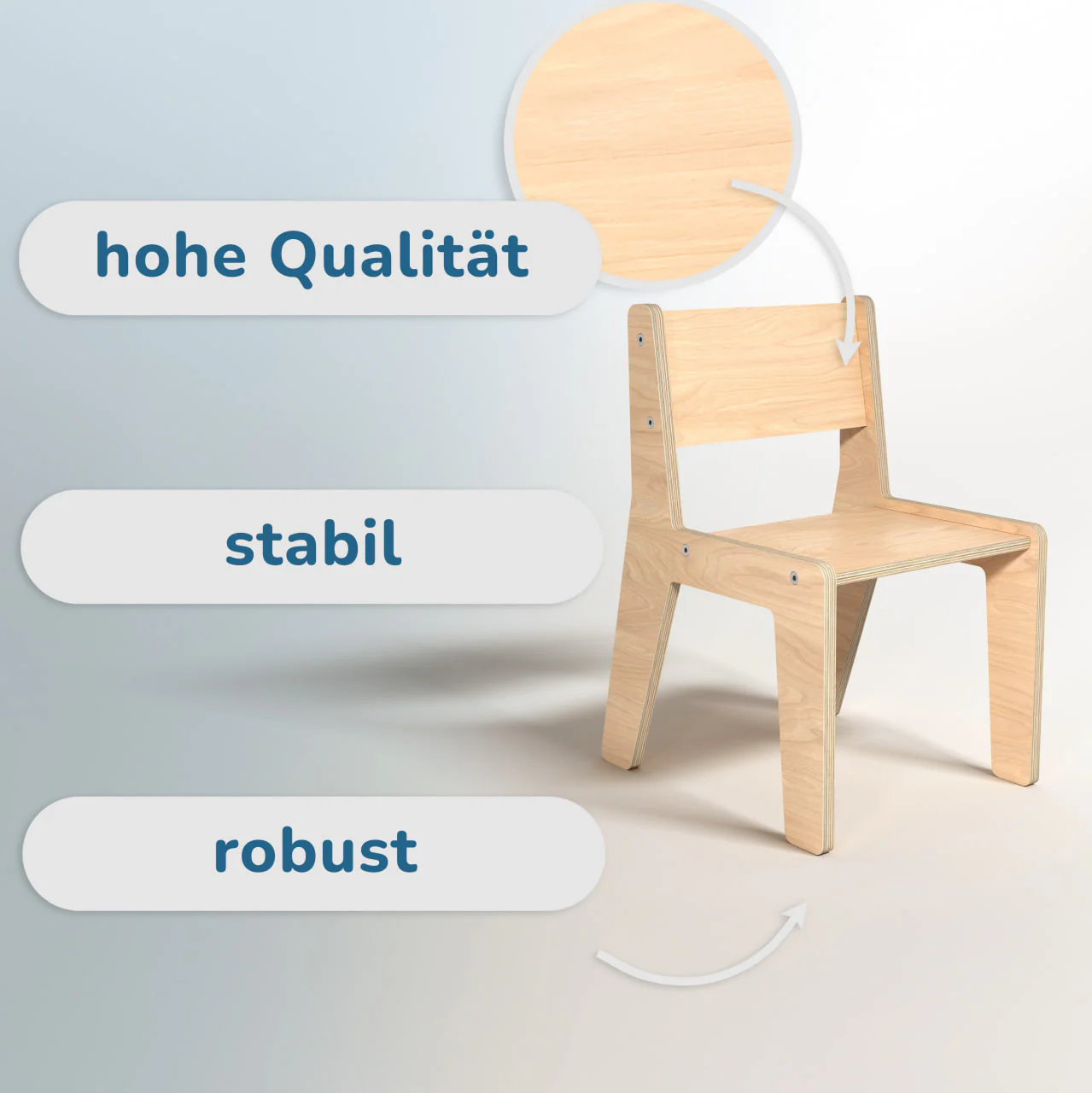 hohe Qualität

stabil

robust